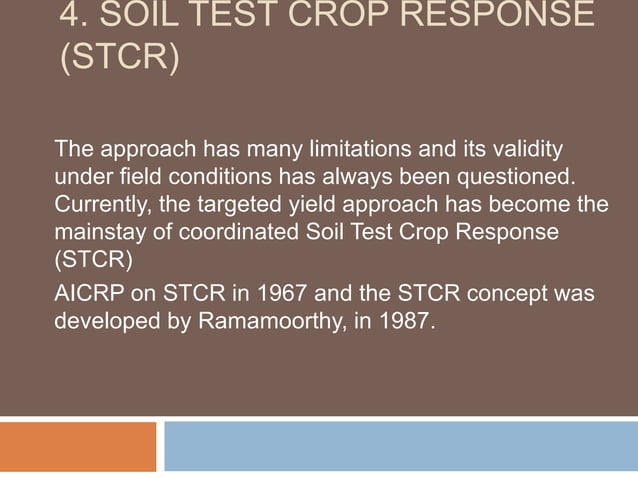 4. SOIL TEST CROP RESPONSE (STCR)

The approach has many limitations and its validity under field conditions has always been questioned. Currently, the targeted yield approach has become the mainstay of coordinated Soil Test Crop Response (STCR)

AICRP on STCR in 1967 and the STCR concept was developed by Ramamoorthy, in 1987.